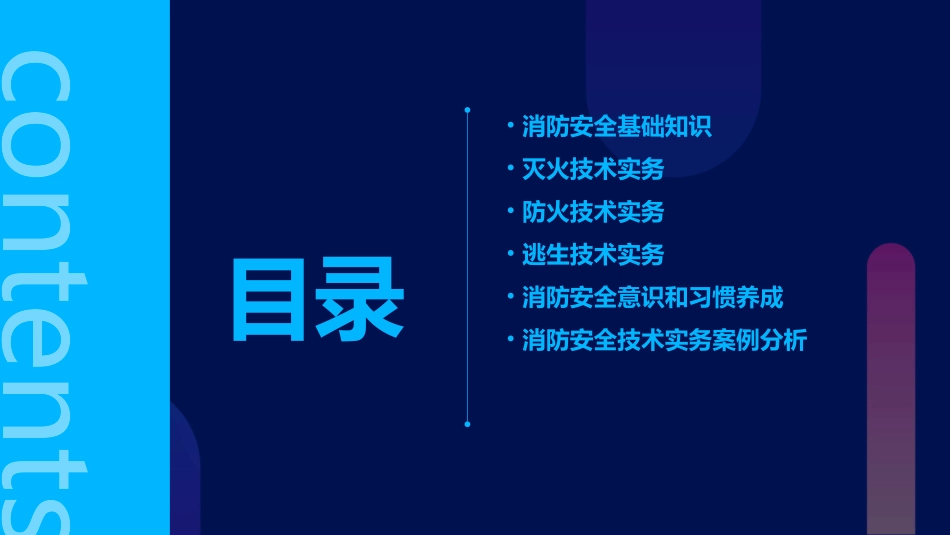 contents

目录

· 消防安全基础知识
· 灭火技术实务
· 防火技术实务
· 逃生技术实务
· 消防安全意识和习惯养成
· 消防安全技术实务案例分析